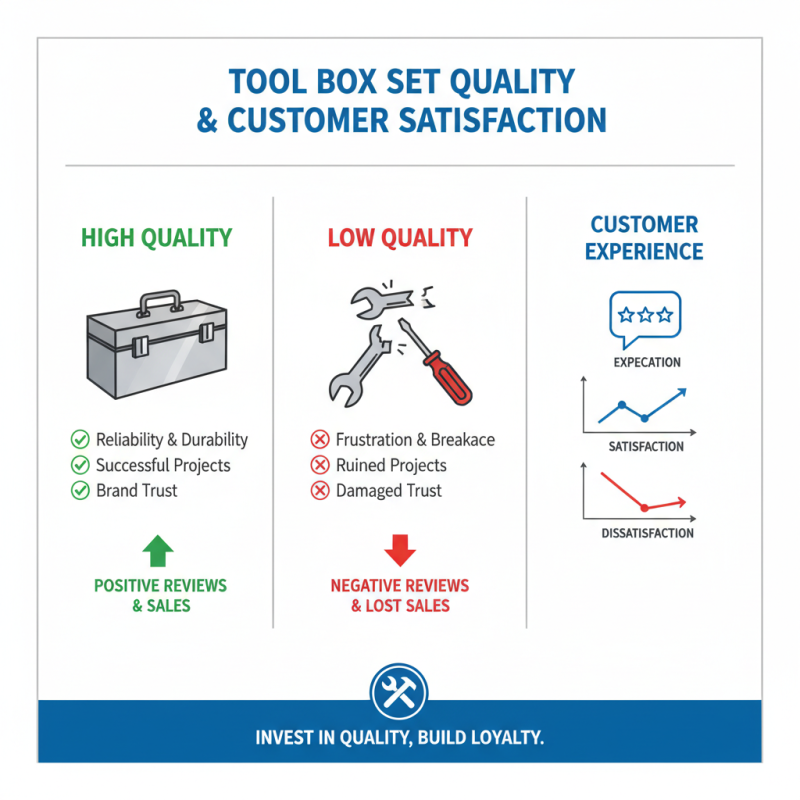 TOOL BOX SET QUALITY
& CUSTOMER SATISFACTION

HIGH QUALITY

Reliability & Durability
Successful Projects
Brand Trust

POSITIVE REVIEWS & SALES

LOW QUALITY

Frustration & Breakace
Ruined Projects
Damaged Trust

NEGATIVE REVIEWS & LOST SALES

CUSTOMER EXPERIENCE

EXPECATION

SATISFACTION

DISSATISFACTION

INVEST IN QUALITY, BUILD LOYALTY.